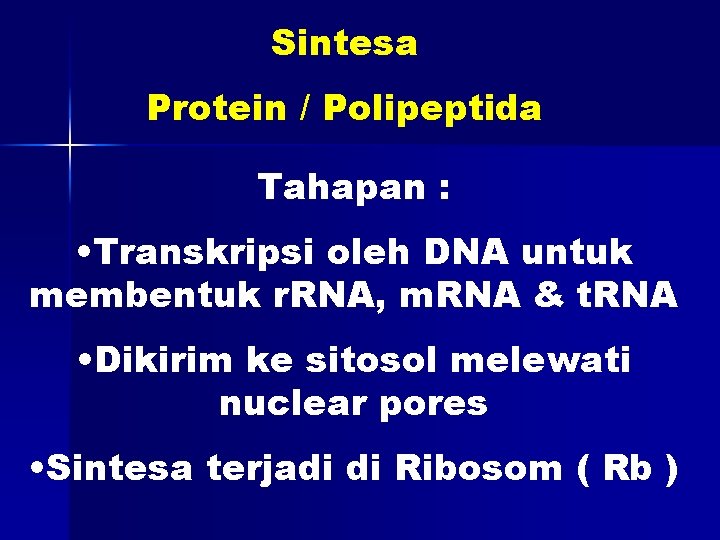 Sintesa

Protein / Polipeptida

Tahapan :

•Transkripsi oleh DNA untuk membentuk rRNA, mRNA & tRNA

•Dikirim ke sitosol melewati nuclear pores

•Sintesa terjadi di Ribosom ( Rb )